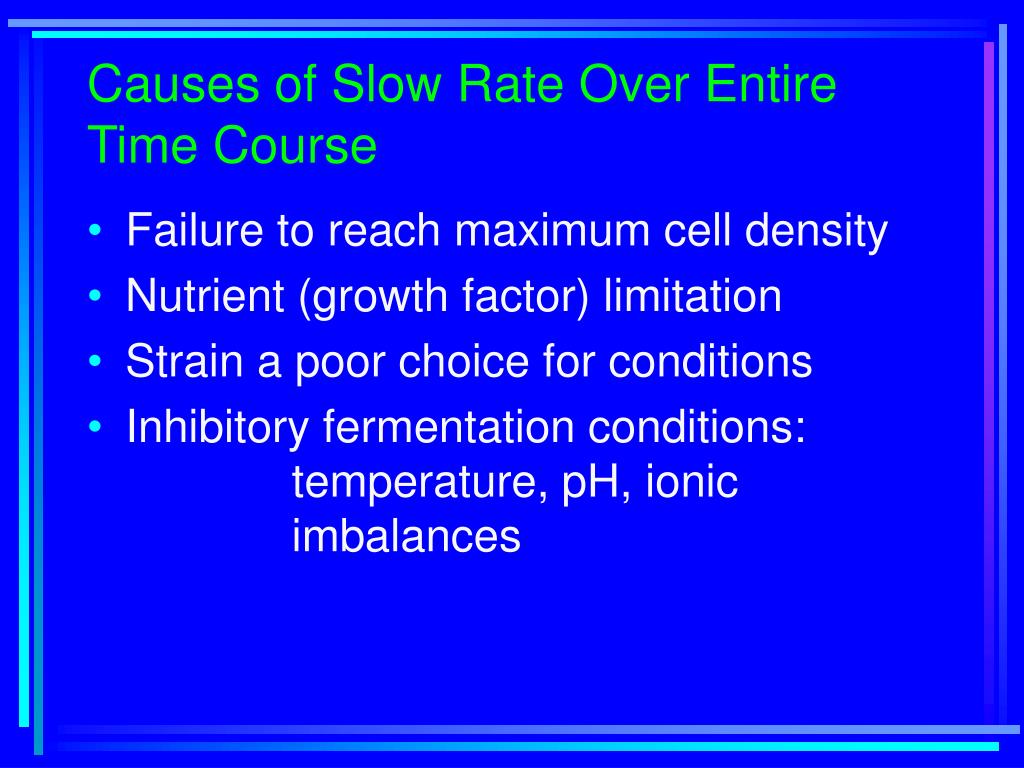 Causes of Slow Rate Over Entire Time Course

• Failure to reach maximum cell density
• Nutrient (growth factor) limitation
• Strain a poor choice for conditions
• Inhibitory fermentation conditions: temperature, pH, ionic imbalances